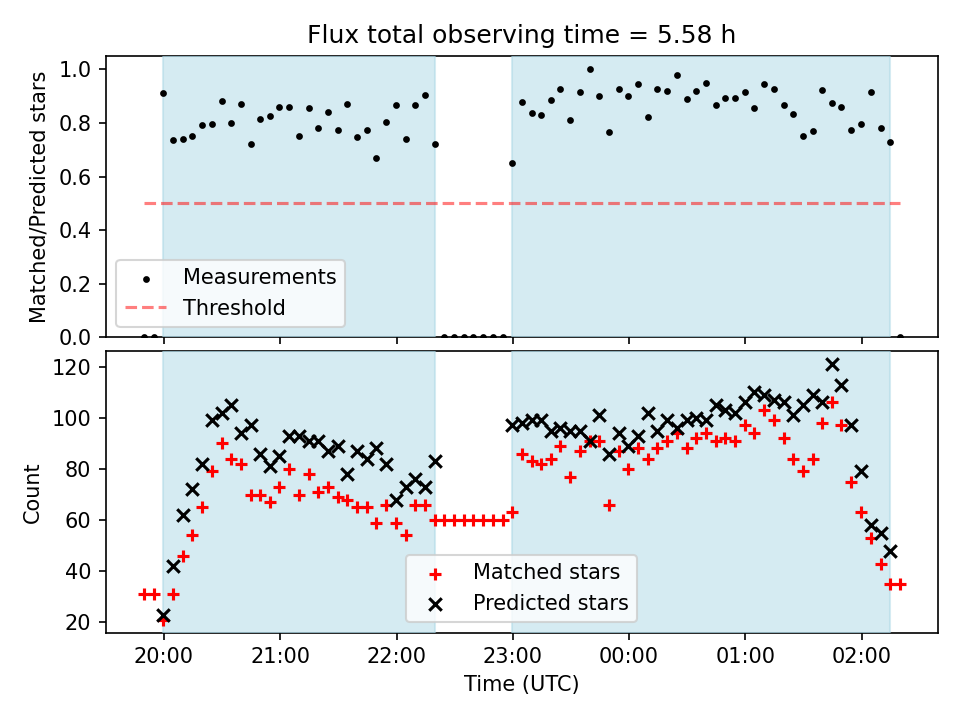 Flux total observing time = 5.58 h

Matched/Predicted stars

1.0
0.8
0.6
0.4
0.2
0.0

Measurements
Threshold

Count

120
100
80
60
40
20

Matched stars
Predicted stars

20:00 21:00 22:00 23:00 00:00 01:00 02:00

Time (UTC)